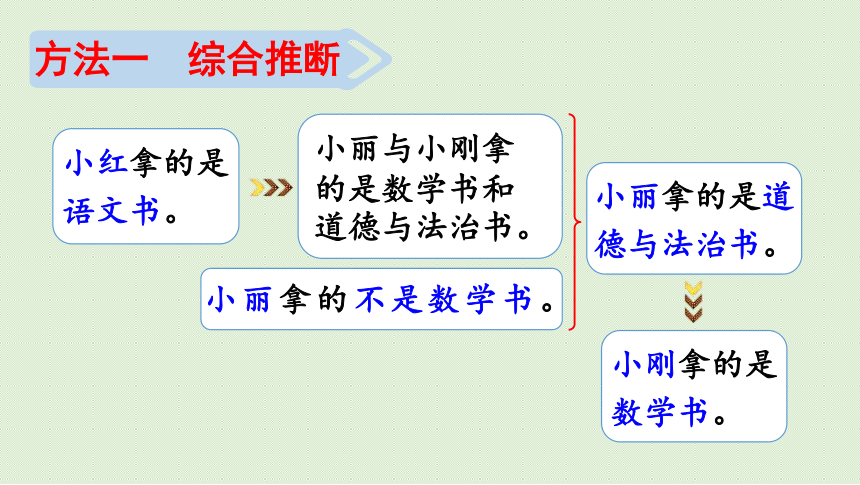 方法一　综合推断

小红拿的是语文书。

小丽与小刚拿的是数学书和道德与法治书。

小丽拿的不是数学书。

小丽拿的是道德与法治书。

小刚拿的是数学书。